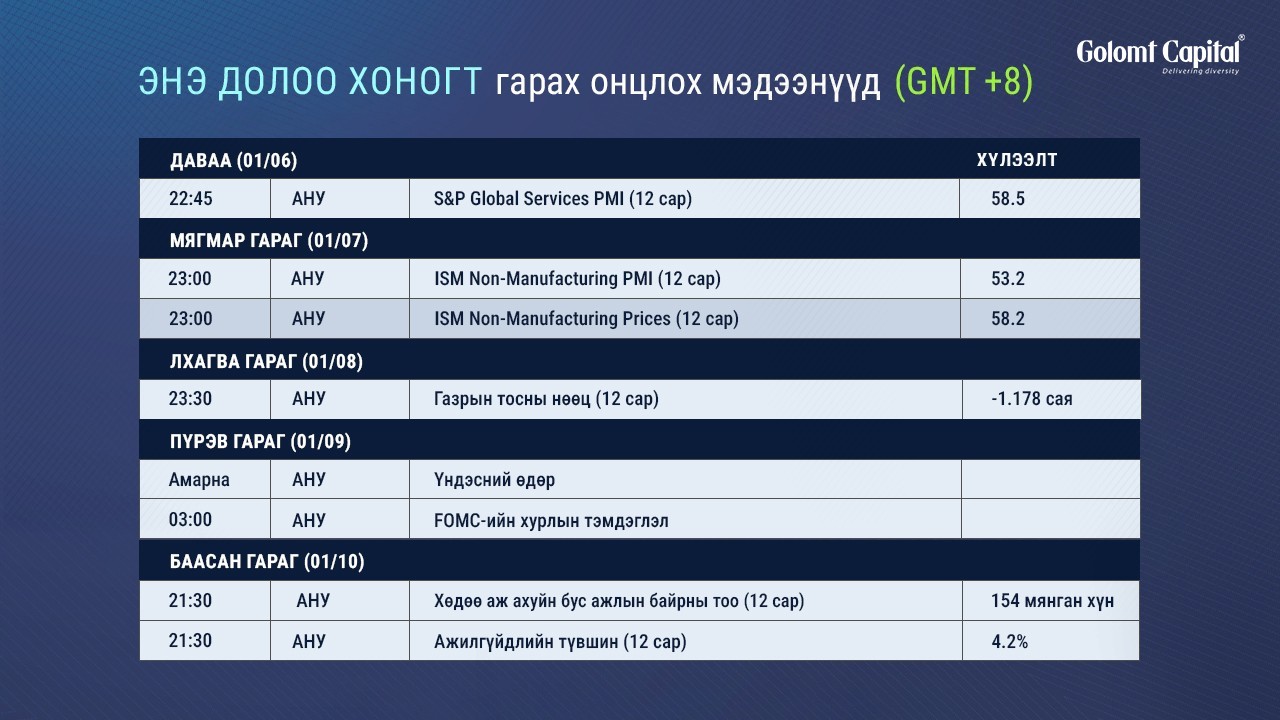 Golomt Capital®
Delivering diversity

ЭНЭ ДОЛОО ХОНОГТ гарах онцлох мэдээнүүд (GMT +8)

| ДАВАА (01/06) | | | ХҮЛЭЭЛТ |
|---|---|---|---|
| 22:45 | АНУ | S&P Global Services PMI (12 сар) | 58.5 |
| МЯГМАР ГАРАГ (01/07) | | | |
| 23:00 | АНУ | ISM Non-Manufacturing PMI (12 сар) | 53.2 |
| 23:00 | АНУ | ISM Non-Manufacturing Prices (12 сар) | 58.2 |
| ЛХАГВА ГАРАГ (01/08) | | | |
| 23:30 | АНУ | Газрын тосны нөөц (12 сар) | -1.178 сая |
| ПҮРЭВ ГАРАГ (01/09) | | | |
| Амарна | АНУ | Үндэсний өдөр | |
| 03:00 | АНУ | FOMC-ийн хурлын тэмдэглэл | |
| БААСАН ГАРАГ (01/10) | | | |
| 21:30 | АНУ | Хөдөө аж ахуйн бус ажлын байрны тоо (12 сар) | 154 мянган хүн |
| 21:30 | АНУ | Ажилгүйдлийн түвшин (12 сар) | 4.2% |